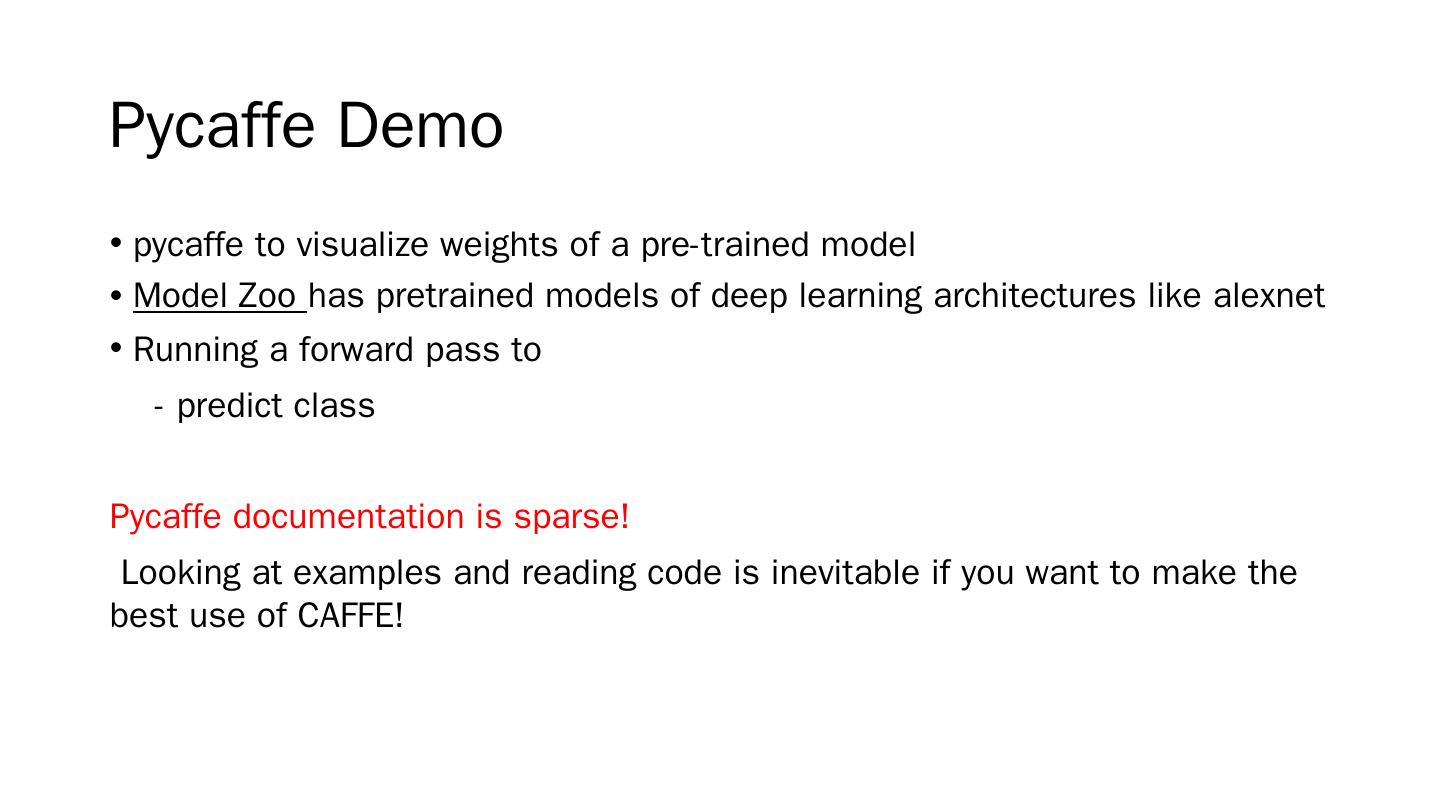 Pycaffe Demo

• pycaffe to visualize weights of a pre-trained model
• Model Zoo has pretrained models of deep learning architectures like alexnet
• Running a forward pass to
- predict class

Pycaffe documentation is sparse!

Looking at examples and reading code is inevitable if you want to make the best use of CAFFE!